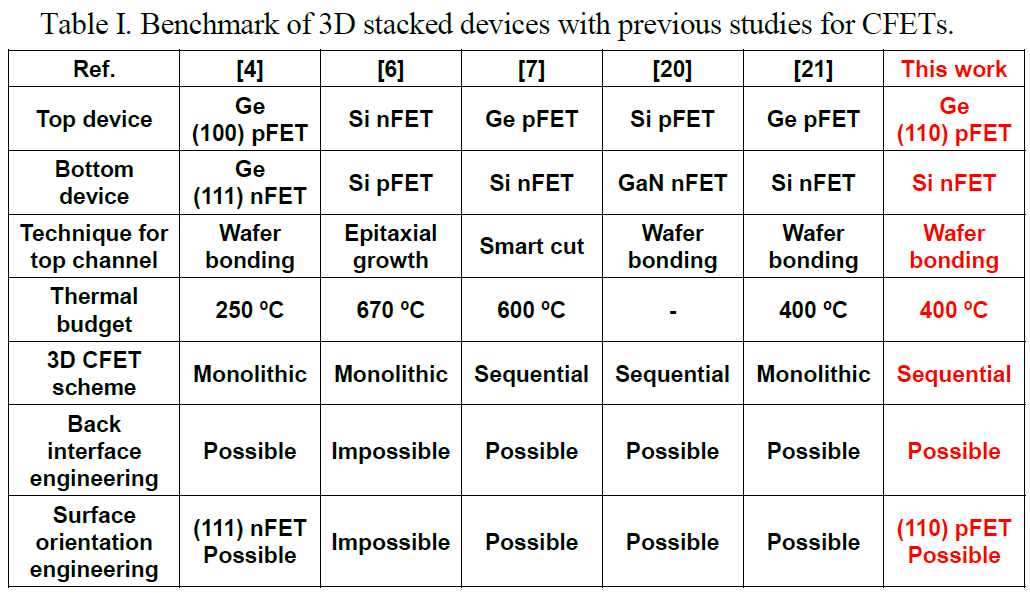 Table I. Benchmark of 3D stacked devices with previous studies for CFETs.

| Ref. | [4] | [6] | [7] | [20] | [21] | This work |
|---|---|---|---|---|---|---|
| Top device | Ge (100) pFET | Si nFET | Ge pFET | Si pFET | Ge pFET | Ge (110) pFET |
| Bottom device | Ge (111) nFET | Si pFET | Si nFET | GaN nFET | Si nFET | Si nFET |
| Technique for top channel | Wafer bonding | Epitaxial growth | Smart cut | Wafer bonding | Wafer bonding | Wafer bonding |
| Thermal budget | 250 ºC | 670 ºC | 600 ºC | - | 400 ºC | 400 ºC |
| 3D CFET scheme | Monolithic | Monolithic | Sequential | Sequential | Monolithic | Sequential |
| Back interface engineering | Possible | Impossible | Possible | Possible | Possible | Possible |
| Surface orientation engineering | (111) nFET Possible | Impossible | Possible | Possible | Possible | (110) pFET Possible |